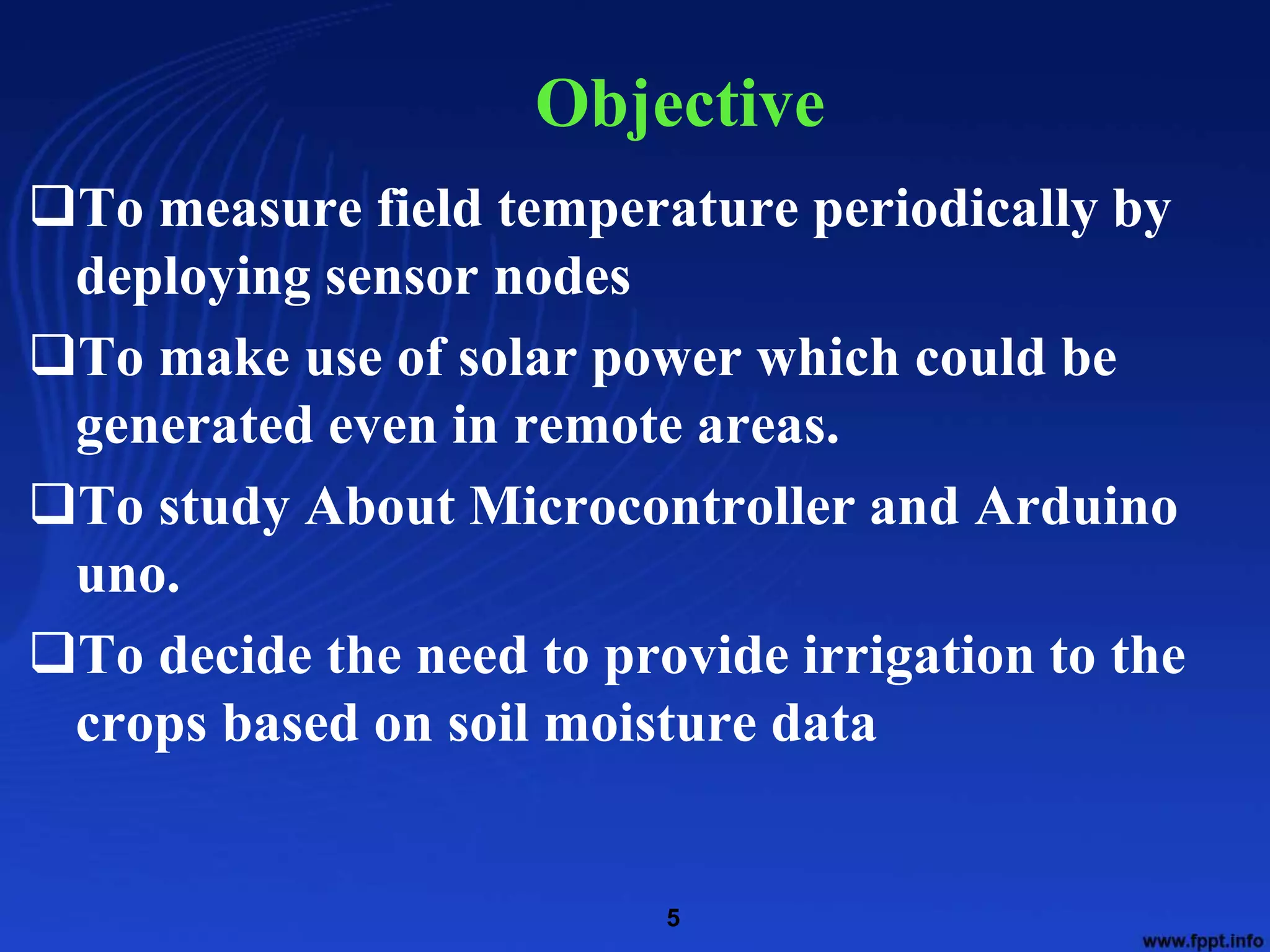 Objective

❑To measure field temperature periodically by deploying sensor nodes

❑To make use of solar power which could be generated even in remote areas.

❑To study About Microcontroller and Arduino uno.

❑To decide the need to provide irrigation to the crops based on soil moisture data

5

www.fppt.info